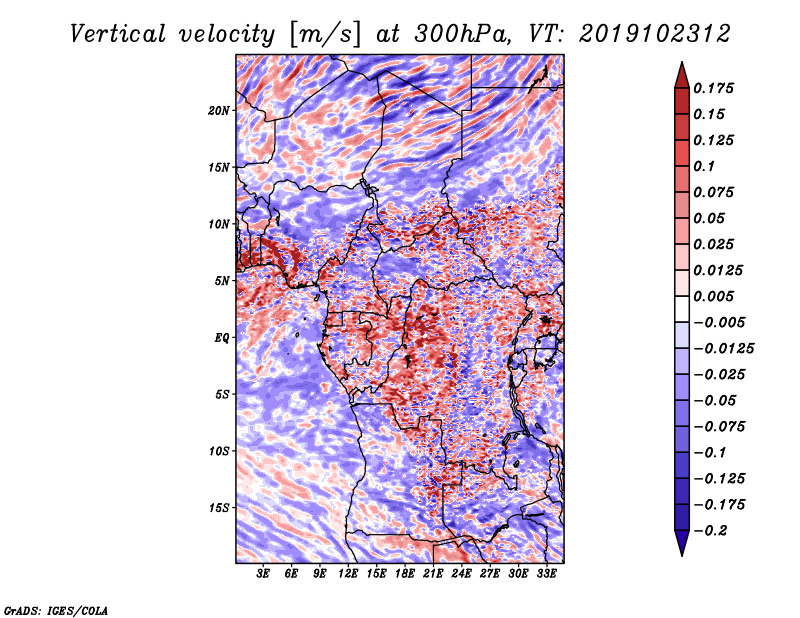 Vertical velocity [m/s] at 300hPa, VT: 2019102312

20N
15N
10N
5N
EQ
5S
10S
15S

3E 6E 9E 12E 15E 18E 21E 24E 27E 30E 33E

0.175
0.15
0.125
0.1
0.075
0.05
0.025
0.0125
0.005
−0.005
−0.0125
−0.025
−0.05
−0.075
−0.1
−0.125
−0.175
−0.2

GrADS: IGES/COLA